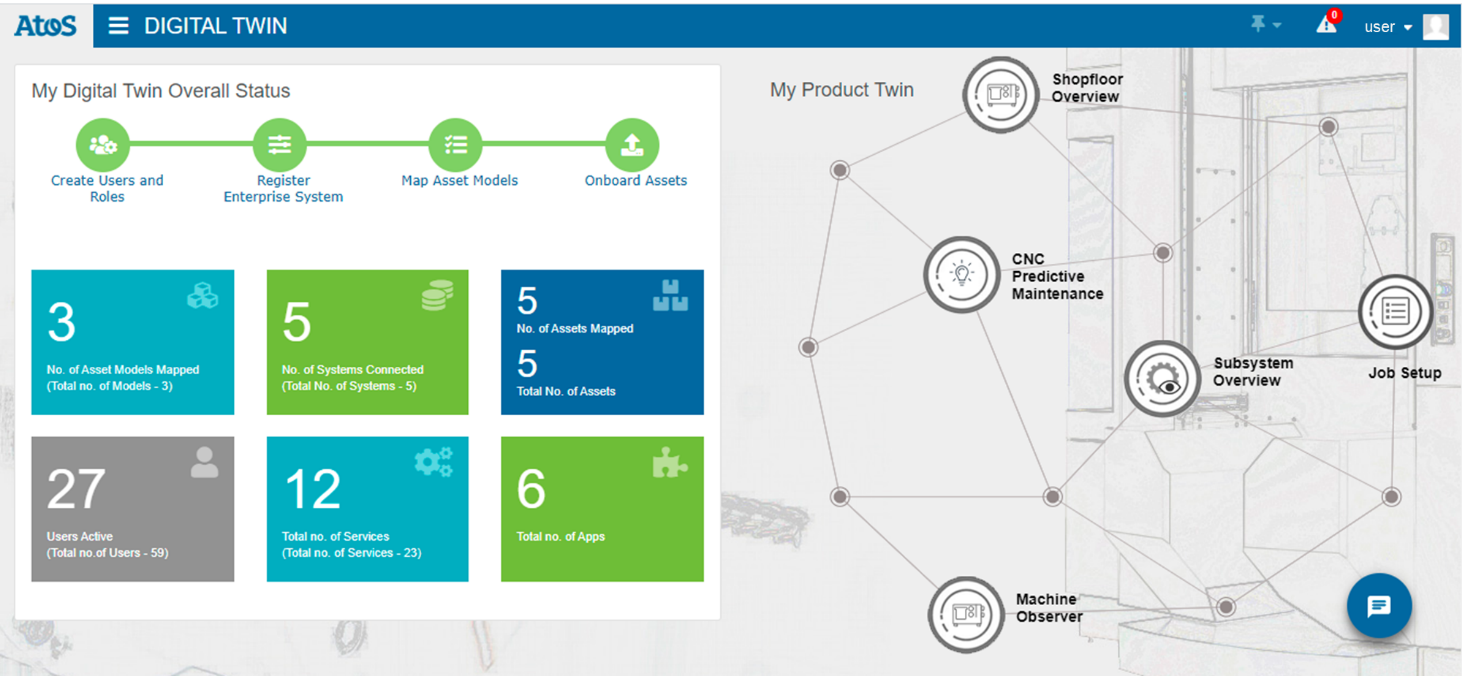 AtoS DIGITAL TWIN

0

user

My Digital Twin Overall Status

Create Users and Roles

Register Enterprise System

Map Asset Models

Onboard Assets

3
No. of Asset Models Mapped
(Total no. of Models - 3)

5
No. of Systems Connected
(Total No. of Systems - 5)

5
No. of Assets Mapped
5
Total No. of Assets

27
Users Active
(Total no.of Users - 59)

12
Total no. of Services
(Total no. of Services - 23)

6
Total no. of Apps

My Product Twin

Shopfloor Overview

CNC Predictive Maintenance

Subsystem Overview

Job Setup

Machine Observer